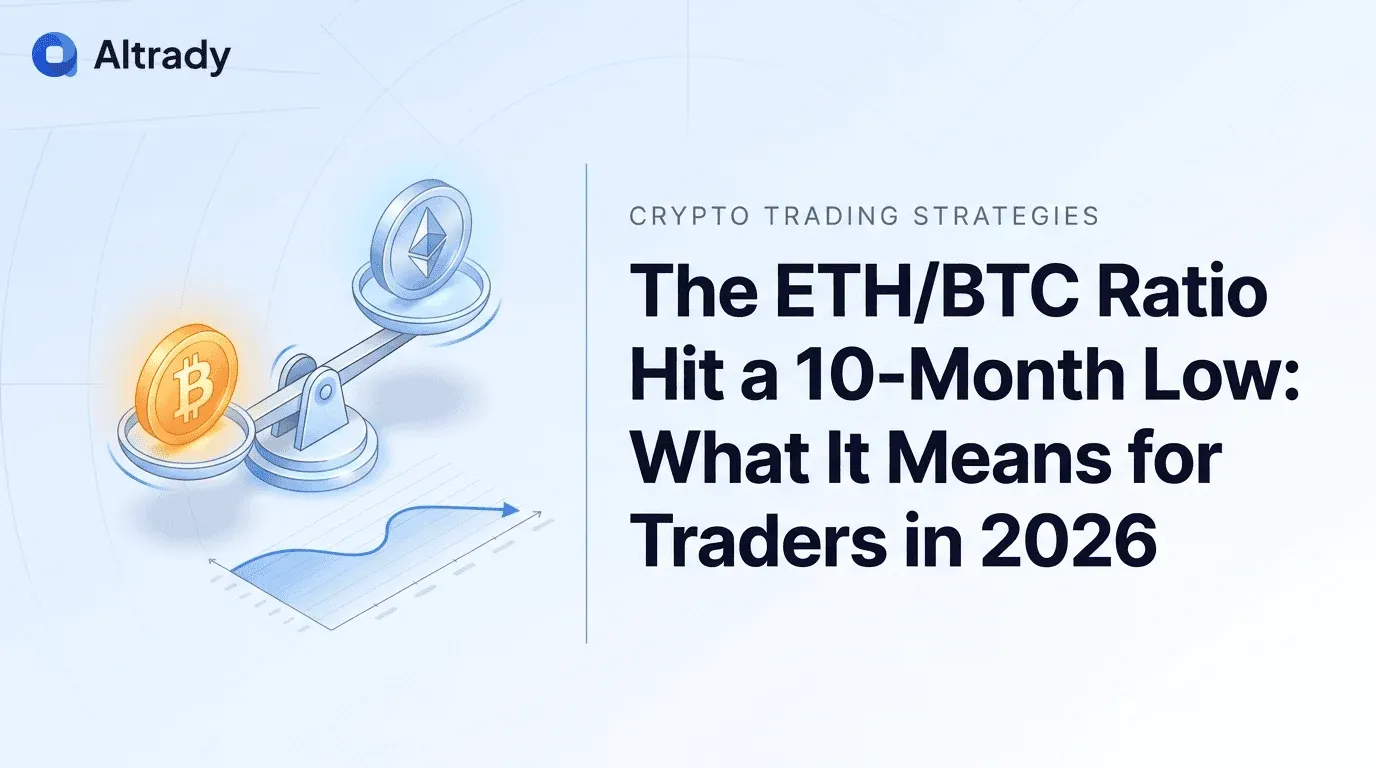 Altrady

CRYPTO TRADING STRATEGIES

The ETH/BTC Ratio Hit a 10-Month Low: What It Means for Traders in 2026